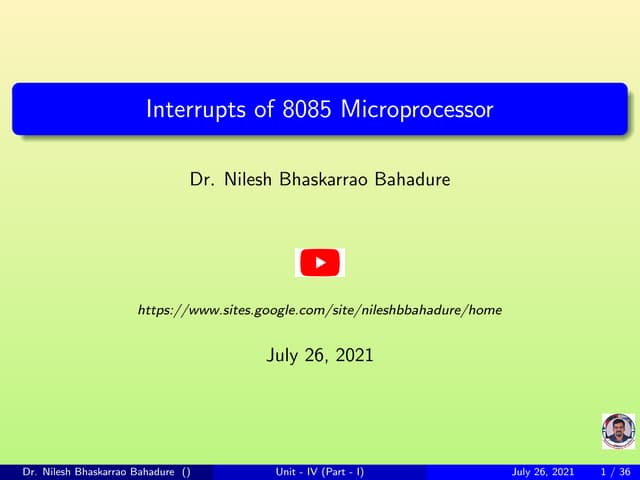 Interrupts of 8085 Microprocessor

Dr. Nilesh Bhaskarrao Bahadure

https://www.sites.google.com/site/nileshbbahadure/home

July 26, 2021

Dr. Nilesh Bhaskarrao Bahadure () Unit - IV (Part - I) July 26, 2021 1 / 36